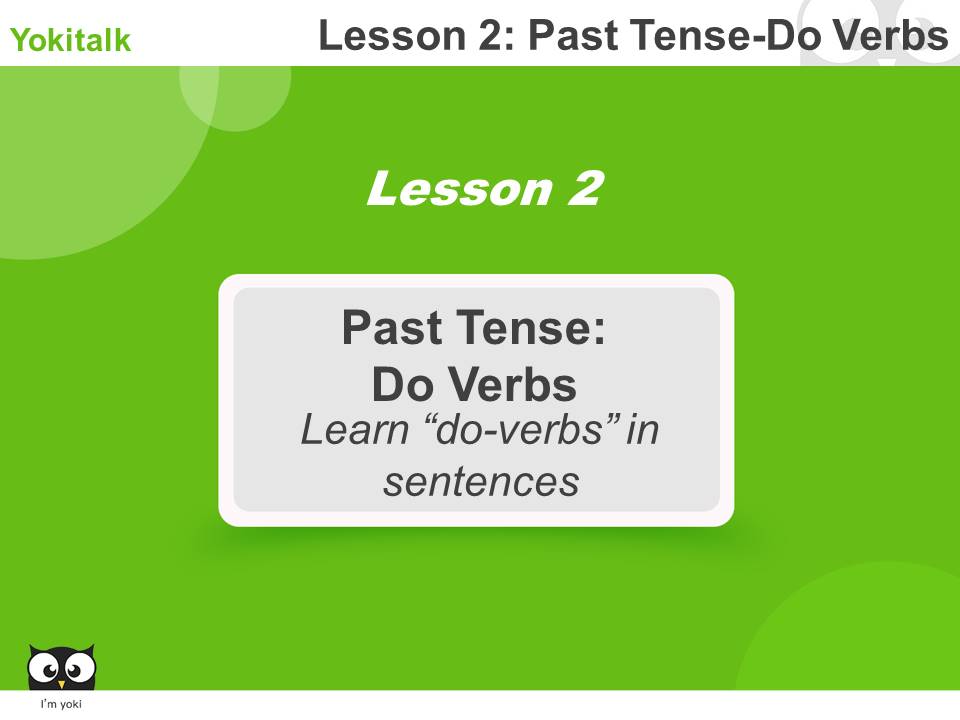 Yokitalk

Lesson 2: Past Tense-Do Verbs

Lesson 2

Past Tense:
Do Verbs
Learn “do-verbs” in sentences

I'm yoki